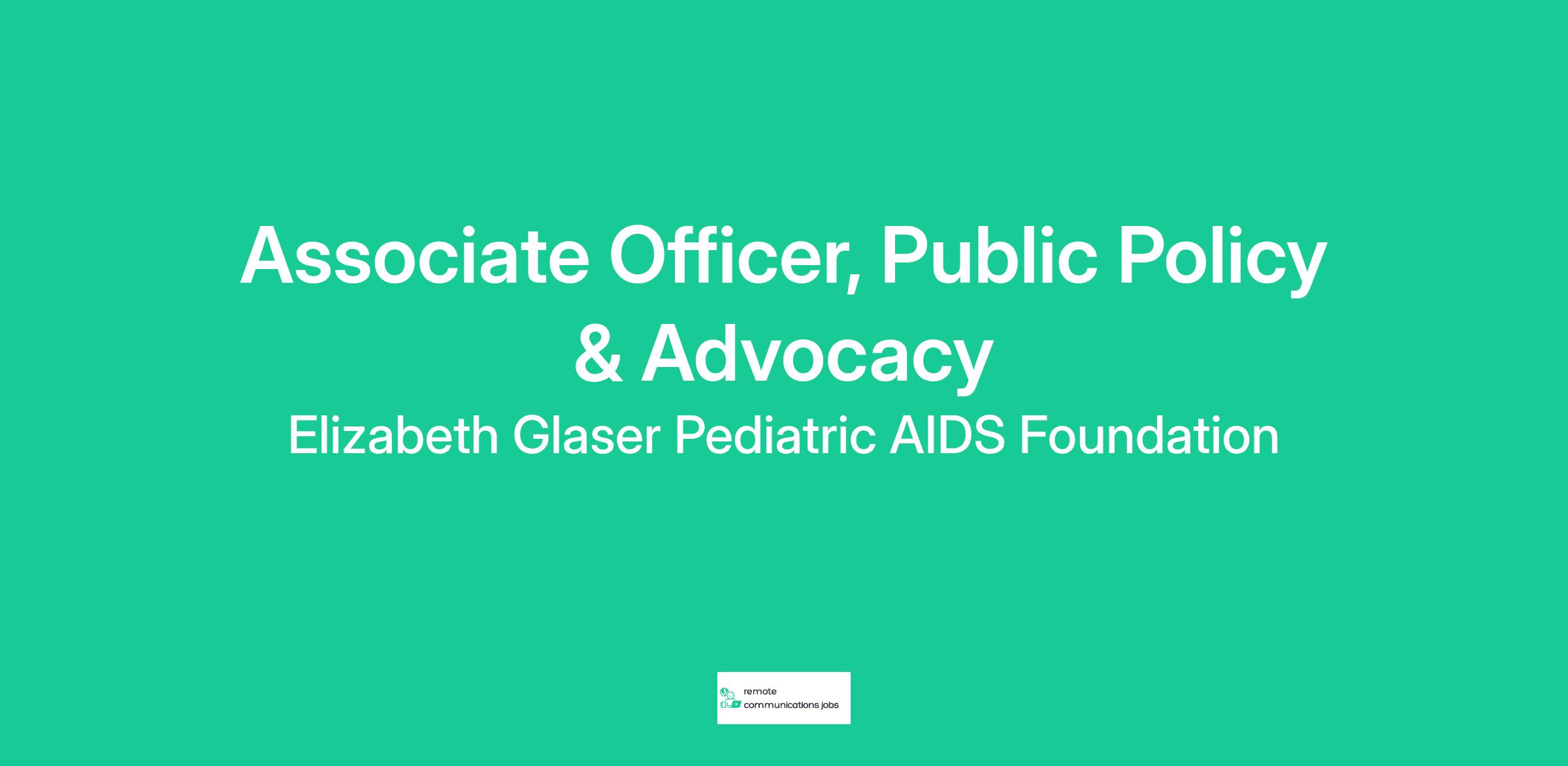 Associate Officer, Public Policy & Advocacy

Elizabeth Glaser Pediatric AIDS Foundation

remote communications jobs